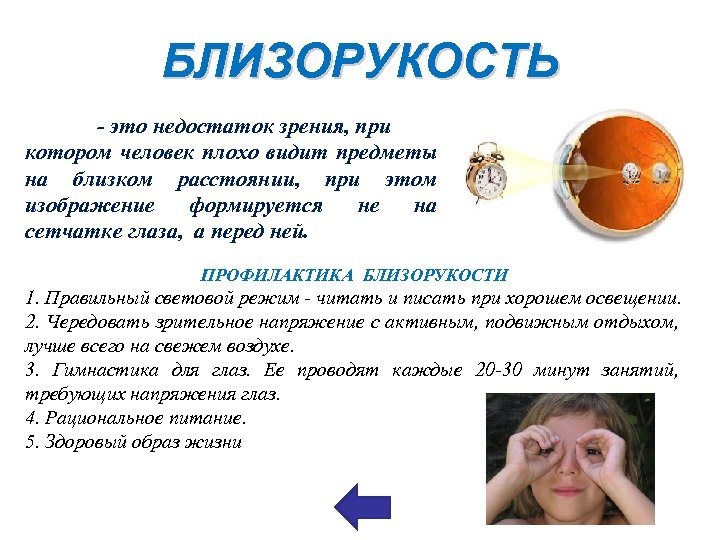 БЛИЗОРУКОСТЬ

- это недостаток зрения, при котором человек плохо видит предметы на близком расстоянии, при этом изображение формируется не на сетчатке глаза, а перед ней.

ПРОФИЛАКТИКА БЛИЗОРУКОСТИ

1. Правильный световой режим - читать и писать при хорошем освещении.
2. Чередовать зрительное напряжение с активным, подвижным отдыхом, лучше всего на свежем воздухе.
3. Гимнастика для глаз. Ее проводят каждые 20-30 минут занятий, требующих напряжения глаз.
4. Рациональное питание.
5. Здоровый образ жизни